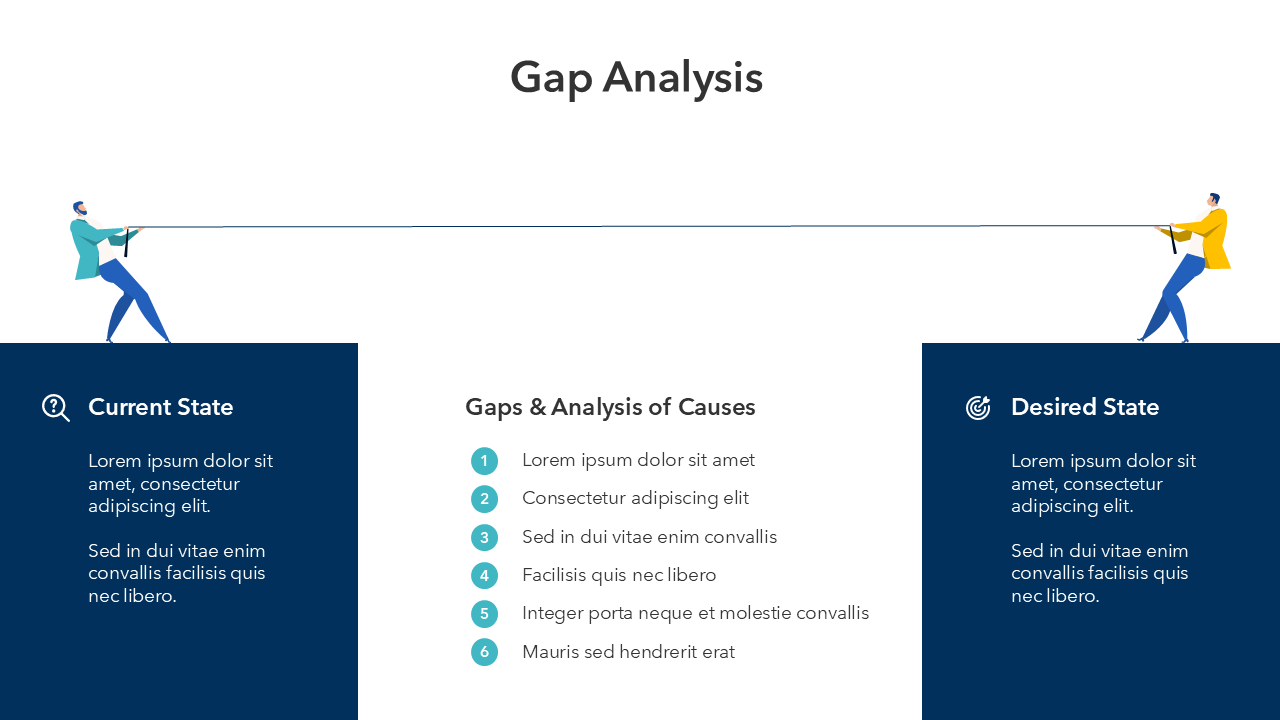 Gap Analysis

Current State

Lorem ipsum dolor sit amet, consectetur adipiscing elit.

Sed in dui vitae enim convallis facilisis quis nec libero.

Gaps & Analysis of Causes

1 Lorem ipsum dolor sit amet
2 Consectetur adipiscing elit
3 Sed in dui vitae enim convallis
4 Facilisis quis nec libero
5 Integer porta neque et molestie convallis
6 Mauris sed hendrerit erat

Desired State

Lorem ipsum dolor sit amet, consectetur adipiscing elit.

Sed in dui vitae enim convallis facilisis quis nec libero.